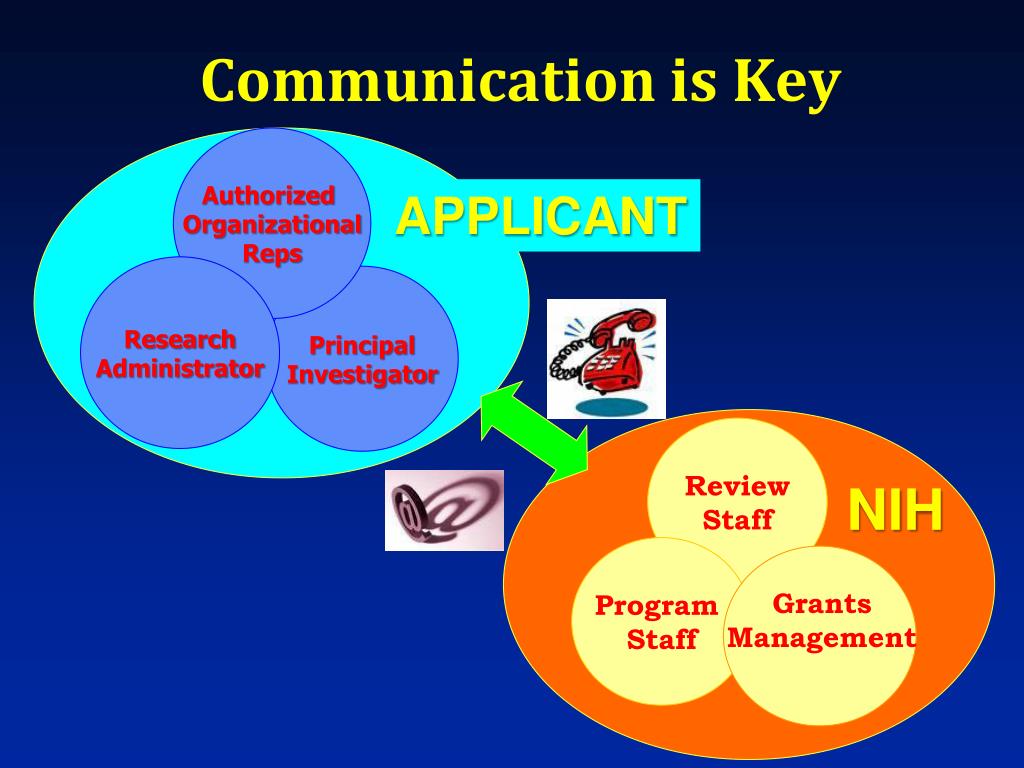 Communication is Key

Authorized Organizational Reps

APPLICANT

Research Administrator

Principal Investigator

Review Staff

NIH

Program Staff

Grants Management